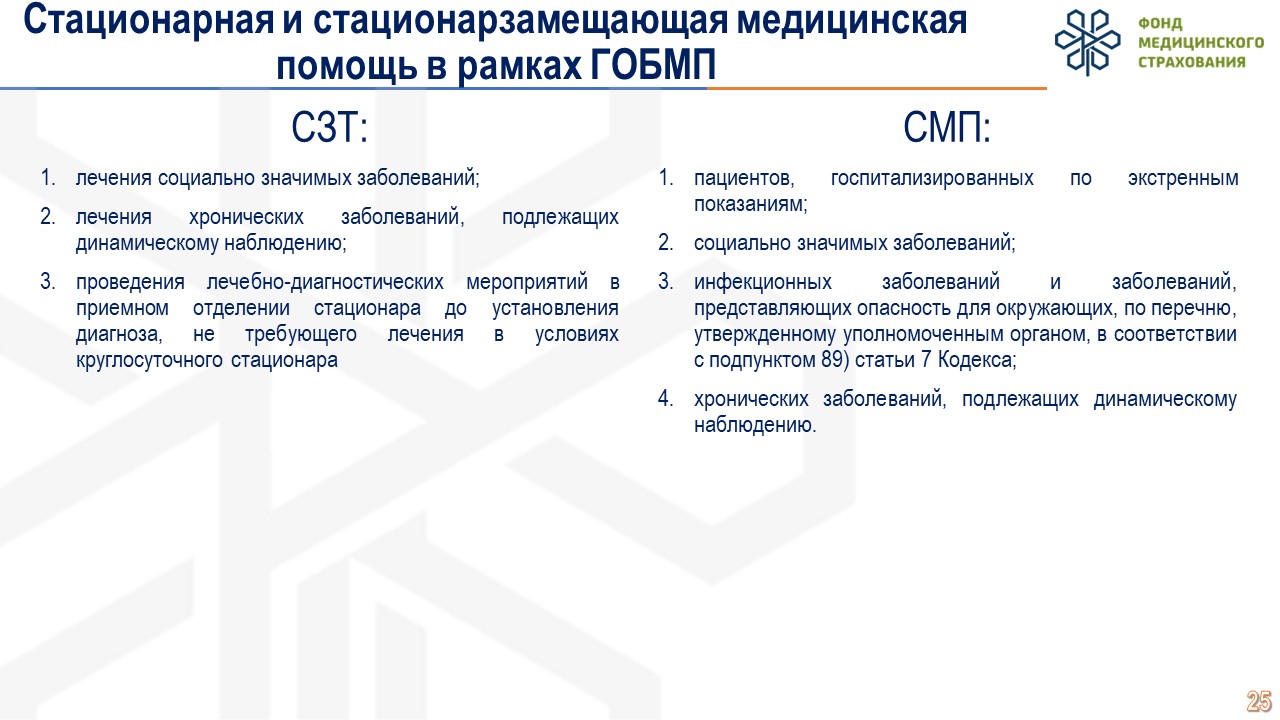 Стационарная и стационарзамещающая медицинская помощь в рамках ГОБМП

ФОНД МЕДИЦИНСКОГО СТРАХОВАНИЯ

СЗТ:

1. лечения социально значимых заболеваний;
2. лечения хронических заболеваний, подлежащих динамическому наблюдению;
3. проведения лечебно-диагностических мероприятий в приемном отделении стационара до установления диагноза, не требующего лечения в условиях круглосуточного стационара

СМП:

1. пациентов, госпитализированных по экстренным показаниям;
2. социально значимых заболеваний;
3. инфекционных заболеваний и заболеваний, представляющих опасность для окружающих, по перечню, утвержденному уполномоченным органом, в соответствии с подпунктом 89) статьи 7 Кодекса;
4. хронических заболеваний, подлежащих динамическому наблюдению.

25